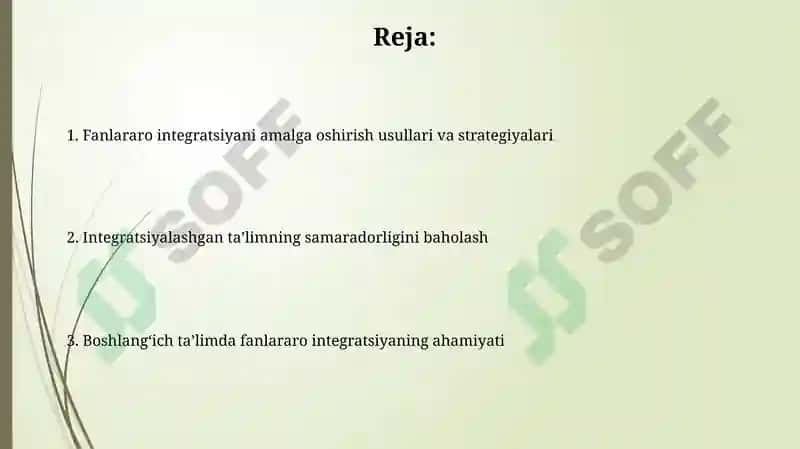 Reja:

1. Fanlararo integratsiyani amalga oshirish usullari va strategiyalari

2. Integratsiyalashgan ta’limning samaradorligini baholash

3. Boshlang‘ich ta’limda fanlararo integratsiyaning ahamiyati

SOFF

SOFF